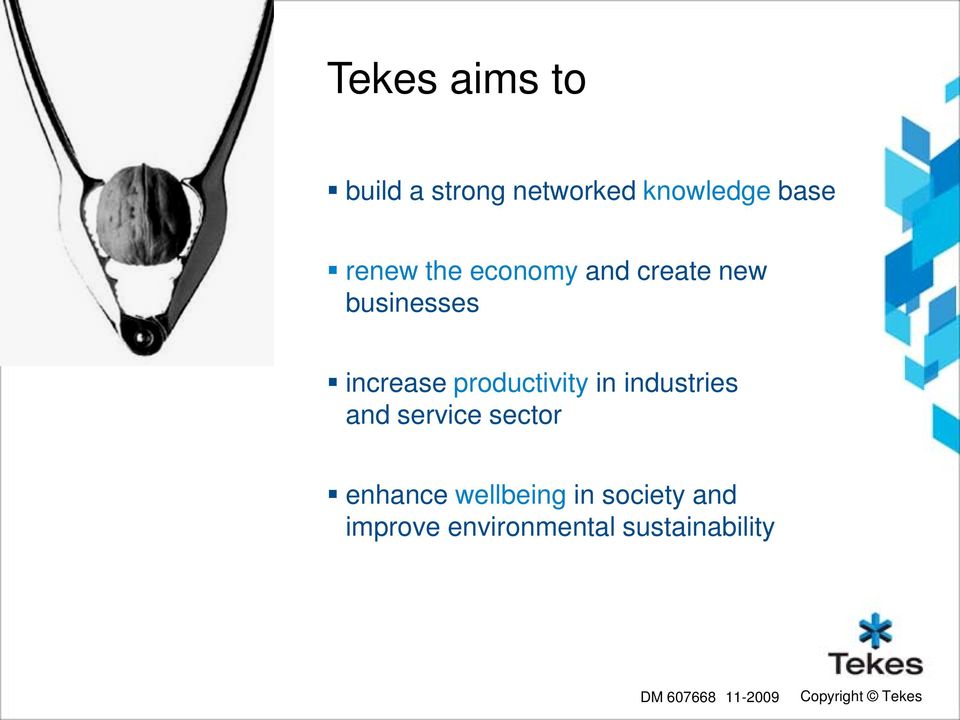 Tekes aims to

▪ build a strong networked knowledge base

▪ renew the economy and create new businesses

▪ increase productivity in industries and service sector

▪ enhance wellbeing in society and improve environmental sustainability

Tekes

DM 607668 11-2009 Copyright © Tekes